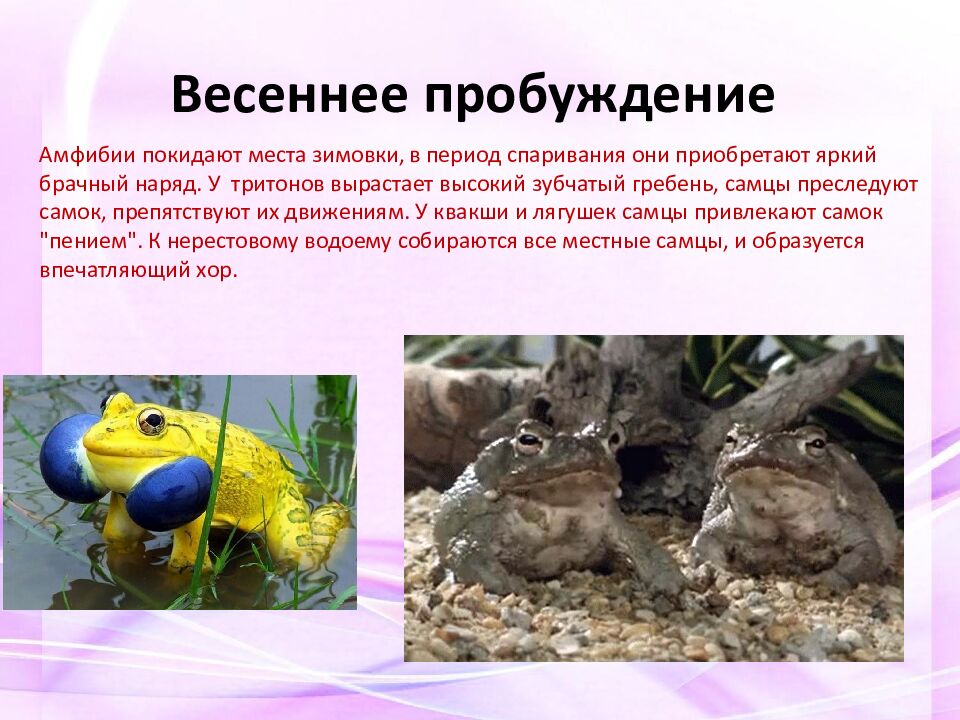 Весеннее пробуждение

Амфибии покидают места зимовки, в период спаривания они приобретают яркий брачный наряд. У тритонов вырастает высокий зубчатый гребень, самцы преследуют самок, препятствуют их движениям. У квакши и лягушек самцы привлекают самок "пением". К нерестовому водоему собираются все местные самцы, и образуется впечатляющий хор.